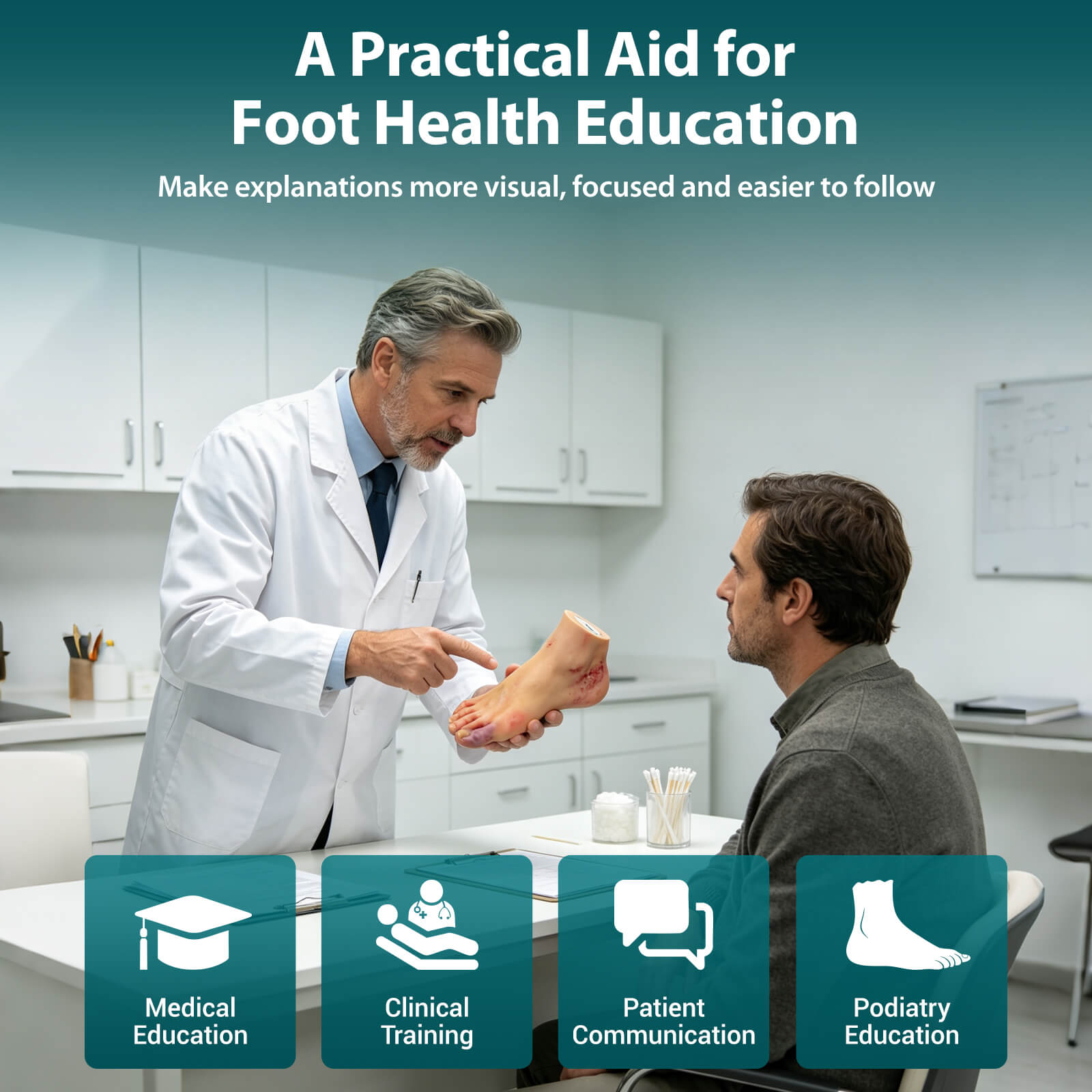 A Practical Aid for Foot Health Education

Make explanations more visual, focused and easier to follow

Medical Education

Clinical Training

Patient Communication

Podiatry Education